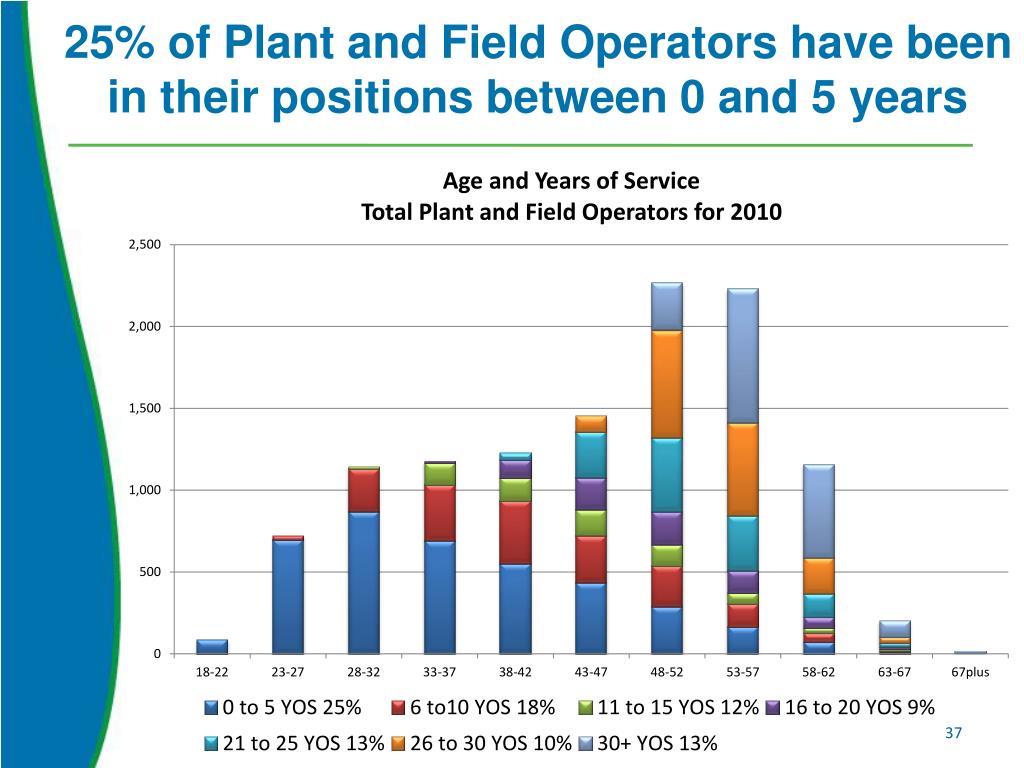 25% of Plant and Field Operators have been in their positions between 0 and 5 years

Age and Years of Service
Total Plant and Field Operators for 2010

2,500
2,000
1,500
1,000
500
0

18-22 23-27 28-32 33-37 38-42 43-47 48-52 53-57 58-62 63-67 67plus

0 to 5 YOS 25% 6 to10 YOS 18% 11 to 15 YOS 12% 16 to 20 YOS 9%
21 to 25 YOS 13% 26 to 30 YOS 10% 30+ YOS 13%

37